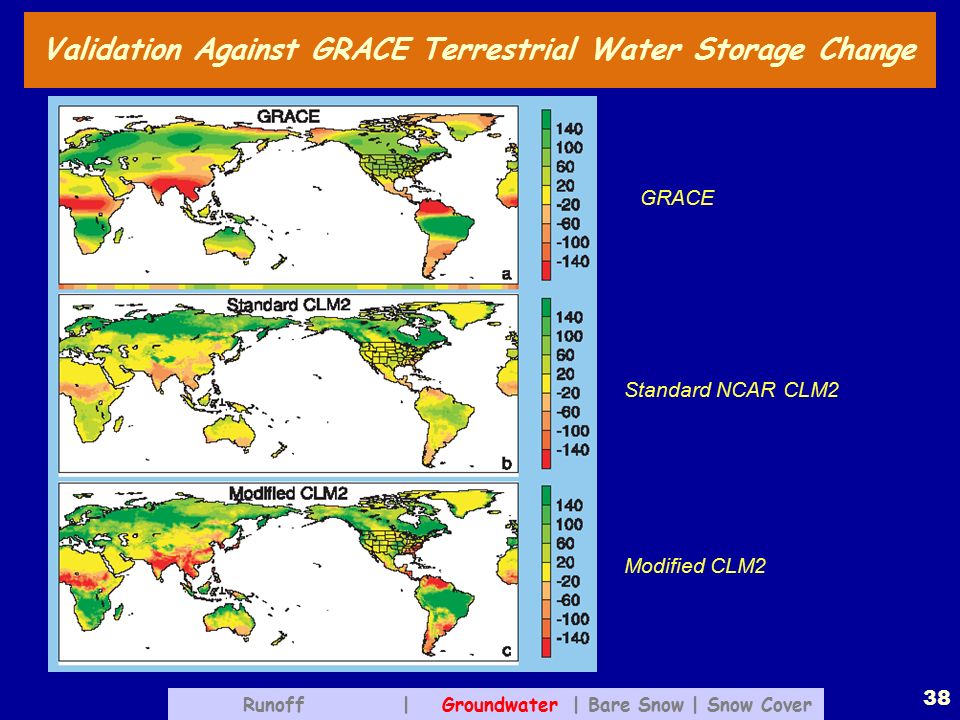 Validation Against GRACE Terrestrial Water Storage Change

GRACE

140
100
60
20
-20
-60
-100
-140

a

GRACE

Standard CLM2

140
100
60
20
-20
-60
-100
-140

b

Standard NCAR CLM2

Modified CLM2

140
100
60
20
-20
-60
-100
-140

c

Modified CLM2

Runoff | Groundwater | Bare Snow | Snow Cover

38